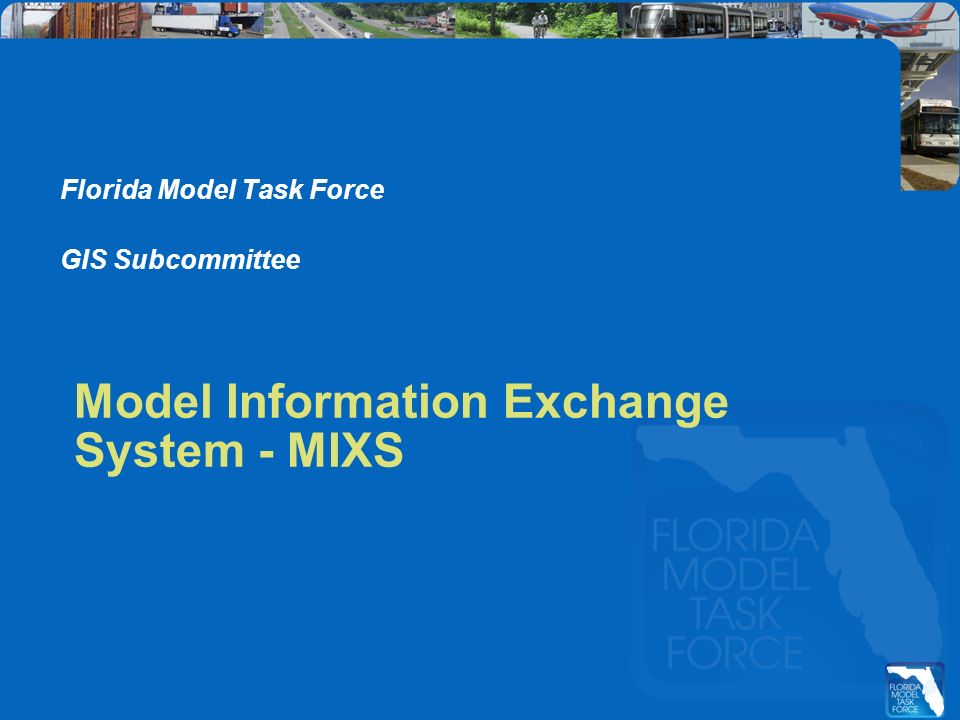 Florida Model Task Force

GIS Subcommittee

Model Information Exchange System - MIXS

FLORIDA MODEL TASK FORCE

FLORIDA MODEL TASK FORCE